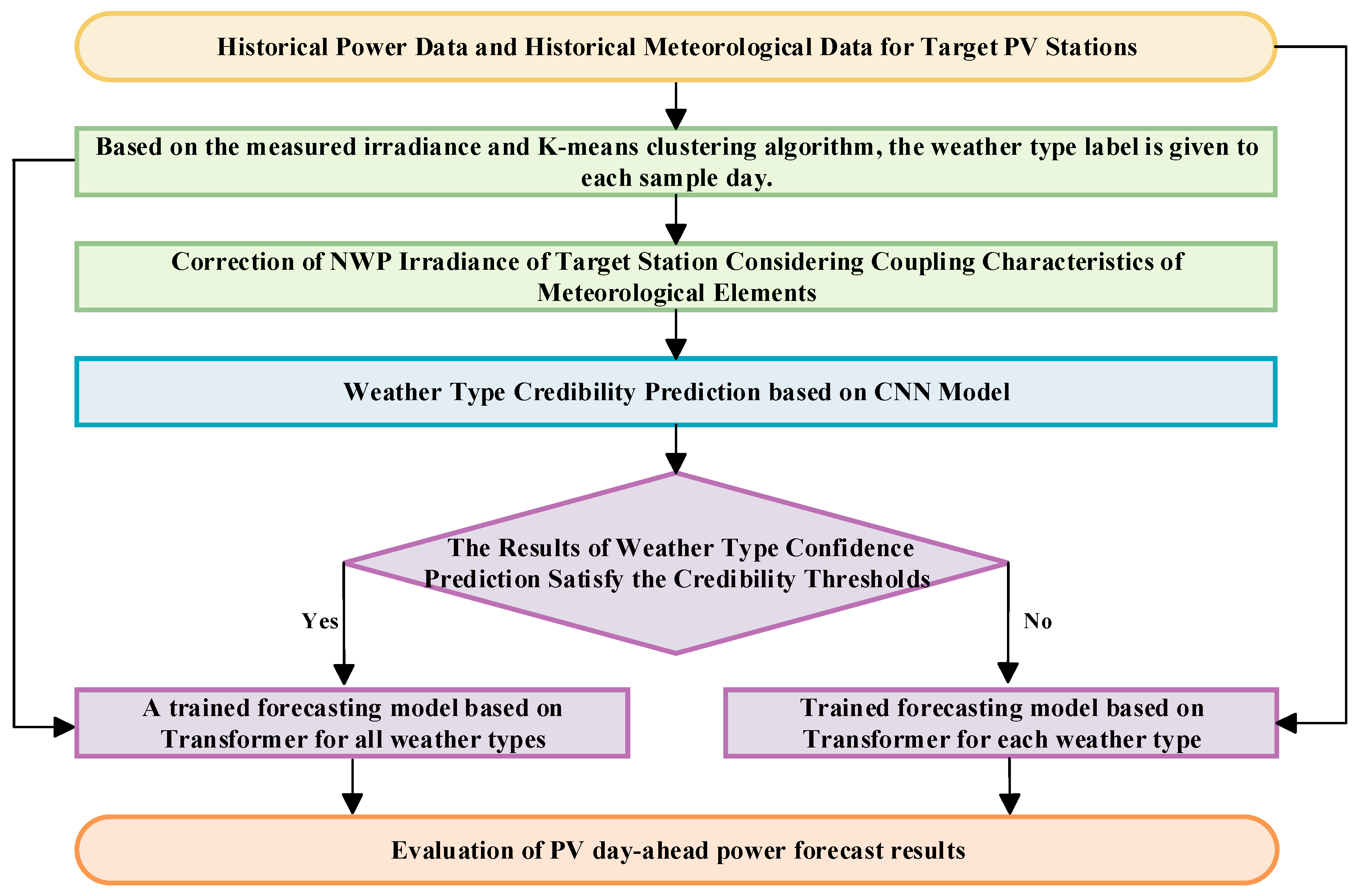 Historical Power Data and Historical Meteorological Data for Target PV Stations

Based on the measured irradiance and K-means clustering algorithm, the weather type label is given to each sample day.

Correction of NWP Irradiance of Target Station Considering Coupling Characteristics of Meteorological Elements

Weather Type Credibility Prediction based on CNN Model

The Results of Weather Type Confidence Prediction Satisfy the Credibility Thresholds

Yes

No

A trained forecasting model based on Transformer for all weather types

Trained forecasting model based on Transformer for each weather type

Evaluation of PV day-ahead power forecast results